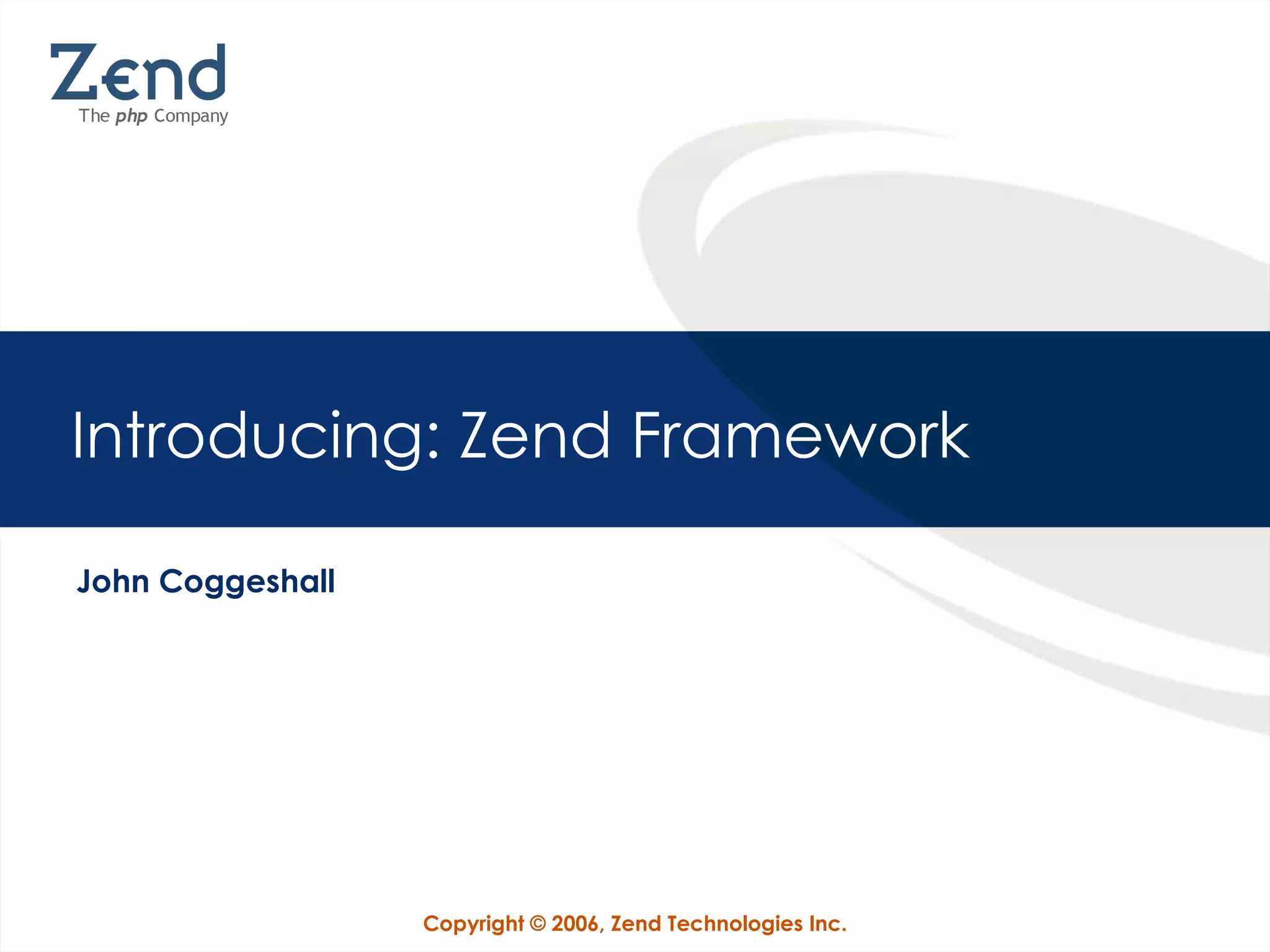 Zend
The php Company

Introducing: Zend Framework

John Coggeshall

Copyright © 2006, Zend Technologies Inc.